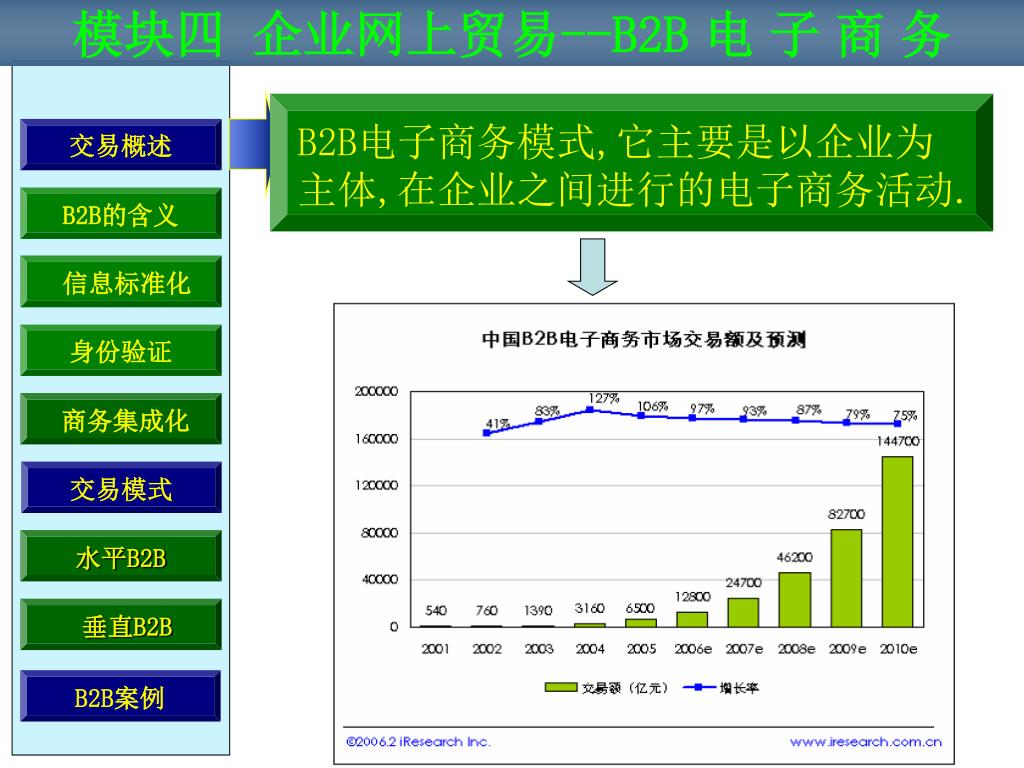 模块四 企业网上贸易--B2B 电 子 商 务

交易概述

B2B的含义

信息标准化

身份验证

商务集成化

交易模式

水平B2B

垂直B2B

B2B案例

B2B电子商务模式,它主要是以企业为主体,在企业之间进行的电子商务活动.

中国B2B电子商务市场交易额及预测

200000
160000
120000
80000
40000
0

41% 83% 127% 106% 97% 93% 87% 79% 75%

540 760 1390 3160 6500 12800 24700 46200 82700 144700

2001 2002 2003 2004 2005 2006e 2007e 2008e 2009e 2010e

交易额（亿元） 增长率

©2006.2 iResearch Inc.

www.iresearch.com.cn